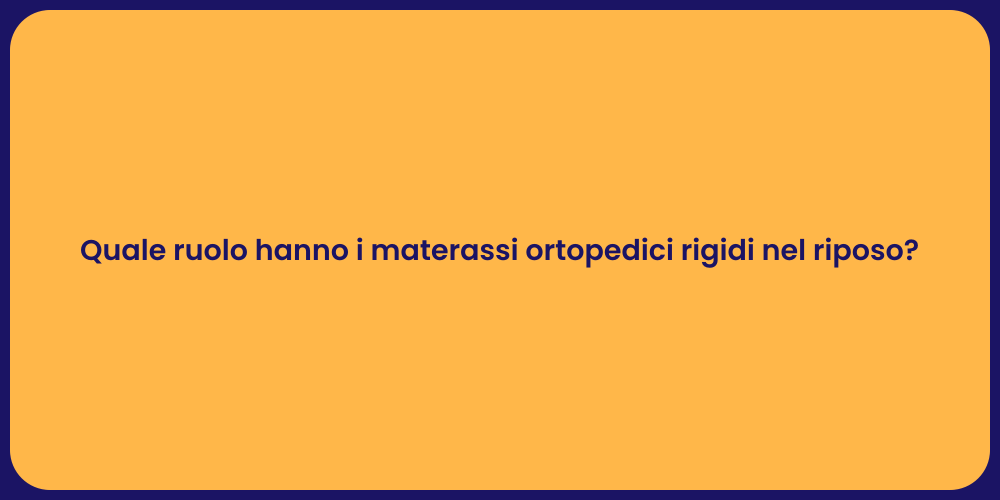 Quale ruolo hanno i materassi ortopedici rigidi nel riposo?